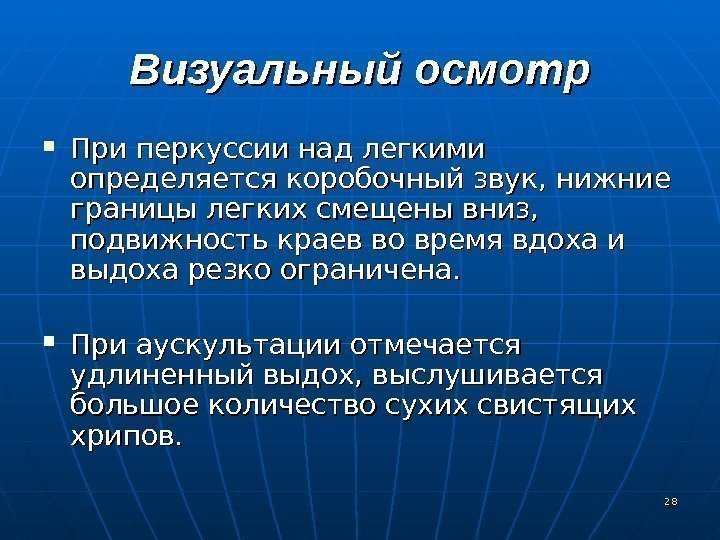 Визуальный осмотр

▪ При перкуссии над легкими определяется коробочный звук, нижние границы легких смещены вниз, подвижность краев во время вдоха и выдоха резко ограничена.

▪ При аускультации отмечается удлиненный выдох, выслушивается большое количество сухих свистящих хрипов.

28